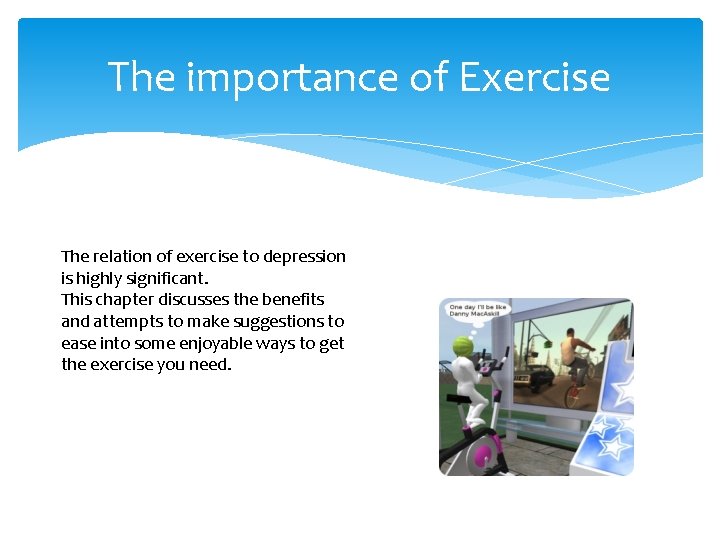 The importance of Exercise

The relation of exercise to depression is highly significant.
This chapter discusses the benefits and attempts to make suggestions to ease into some enjoyable ways to get the exercise you need.

One day I'll be like Danny MacAskill